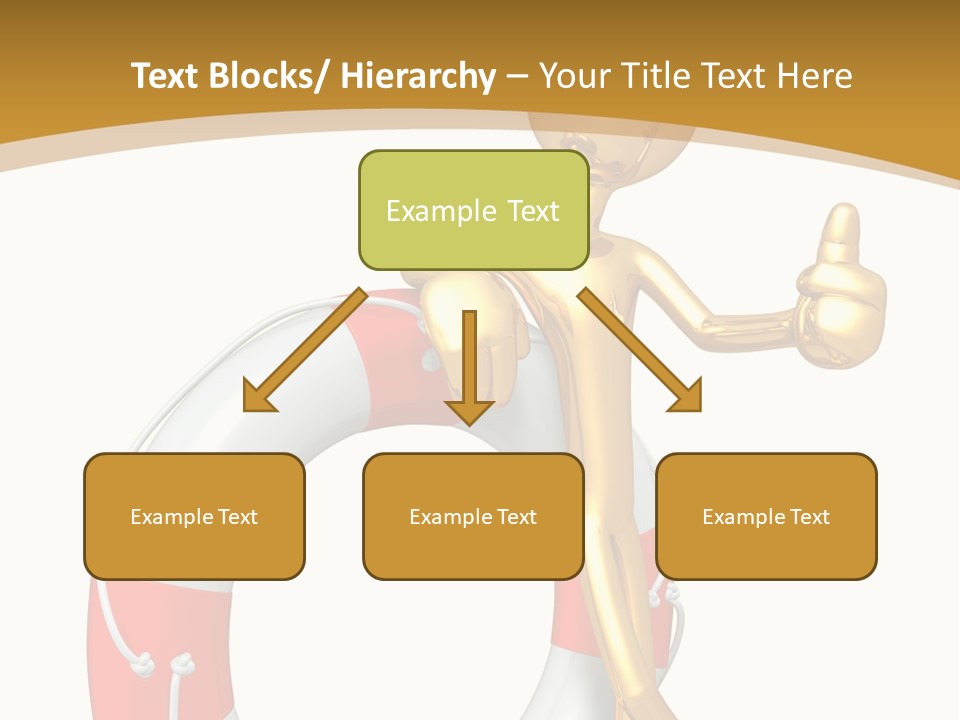 Text Blocks/ Hierarchy – Your Title Text Here

Example Text

Example Text

Example Text

Example Text